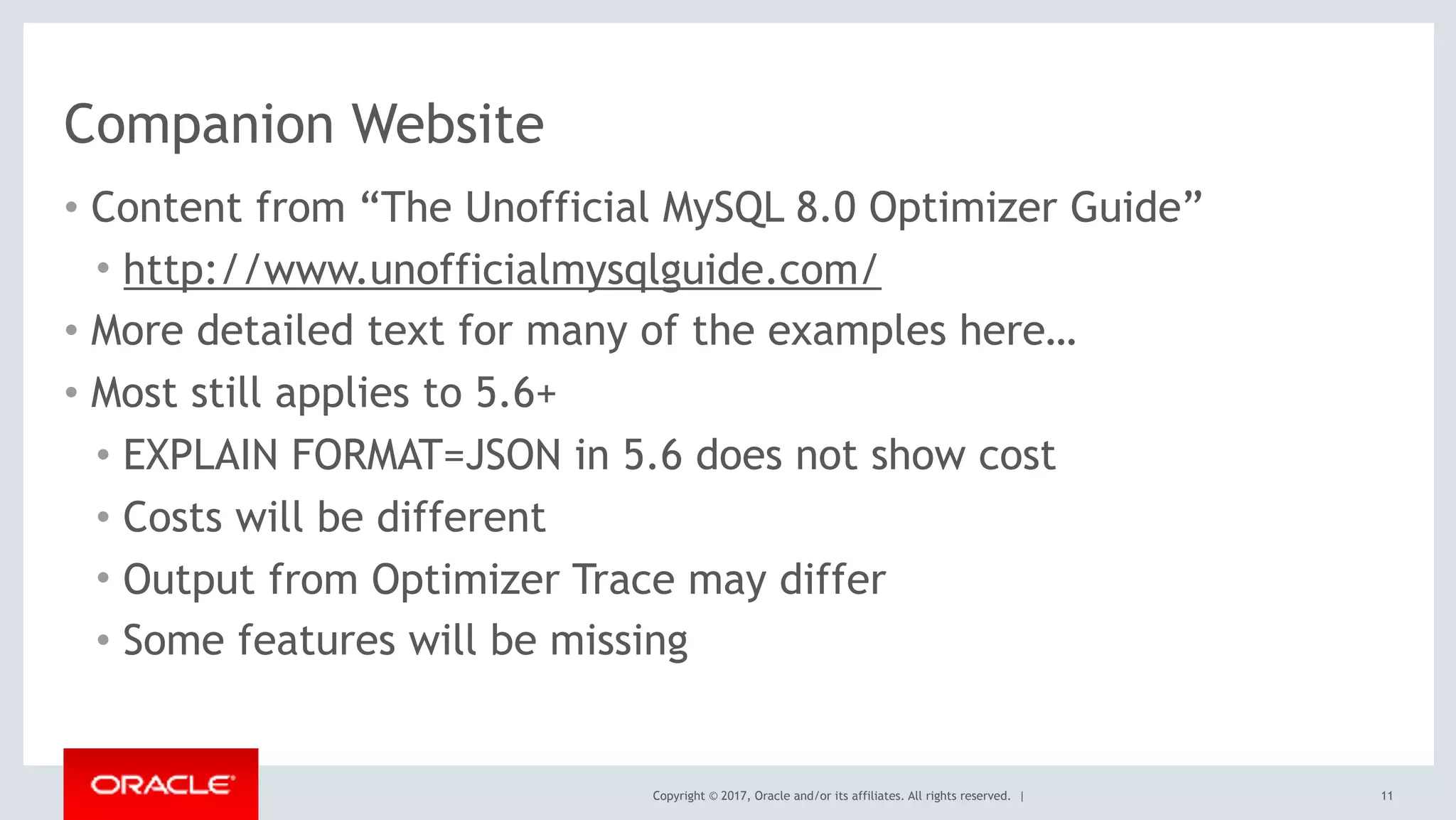 Companion Website

• Content from “The Unofficial MySQL 8.0 Optimizer Guide”
  • http://www.unofficialmysqlguide.com/
• More detailed text for many of the examples here…
• Most still applies to 5.6+
  • EXPLAIN FORMAT=JSON in 5.6 does not show cost
  • Costs will be different
  • Output from Optimizer Trace may differ
  • Some features will be missing

ORACLE

Copyright © 2017, Oracle and/or its affiliates. All rights reserved. |

11